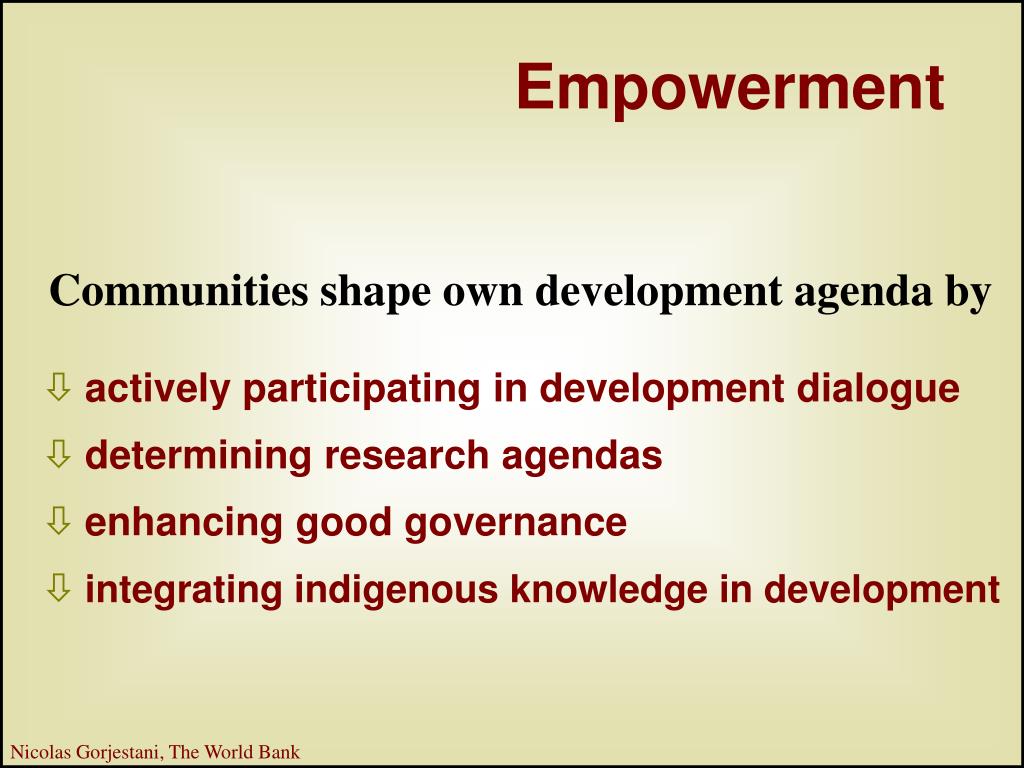 Empowerment

Communities shape own development agenda by

⇩ actively participating in development dialogue

⇩ determining research agendas

⇩ enhancing good governance

⇩ integrating indigenous knowledge in development

Nicolas Gorjestani, The World Bank